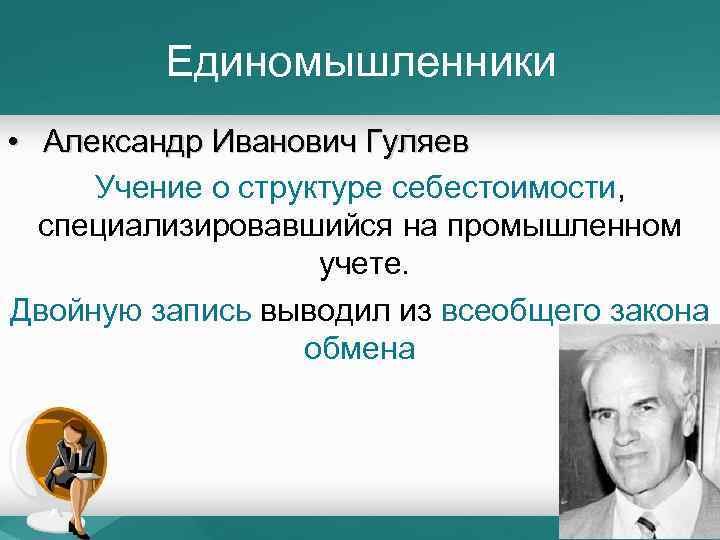 Единомышленники

• Александр Иванович Гуляев

Учение о структуре себестоимости, специализировавшийся на промышленном учете.

Двойную запись выводил из всеобщего закона обмена